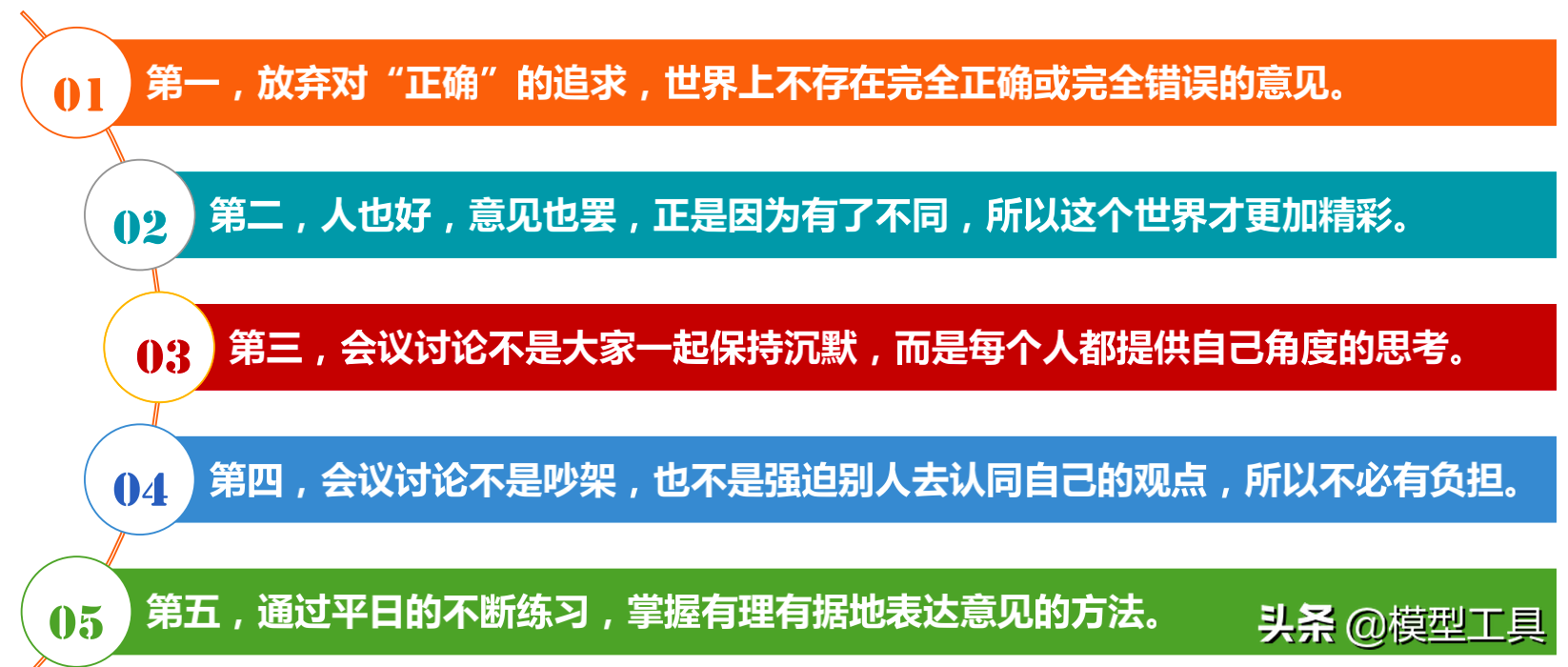 01
第一，放弃对“正确”的追求，世界上不存在完全正确或完全错误的意见。

02
第二，人也好，意见也罢，正是因为有了不同，所以这个世界才更加精彩。

03
第三，会议讨论不是大家一起保持沉默，而是每个人都提供自己角度的思考。

04
第四，会议讨论不是吵架，也不是强迫别人去认同自己的观点，所以不必有负担。

05
第五，通过平日的不断练习，掌握有理有据地表达意见的方法。

头条 @模型工具